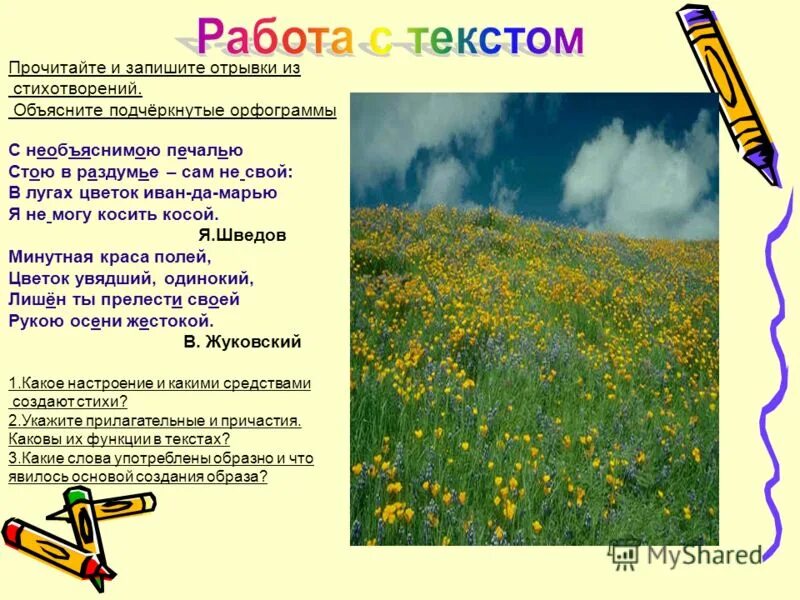 Работа с текстом

Прочитайте и запишите отрывки из стихотворений.
Объясните подчёркнутые орфограммы

С необъяснимою печалью
Стою в раздумье – сам не свой:
В лугах цветок иван-да-марью
Я не могу косить косой.
Я.Шведов

Минутная краса полей,
Цветок увядший, одинокий,
Лишён ты прелести своей
Рукою осени жестокой.
В. Жуковский

1.Какое настроение и какими средствами создают стихи?
2.Укажите прилагательные и причастия. Каковы их функции в текстах?
3.Какие слова употреблены образно и что явилось основой создания образа?

MyShared